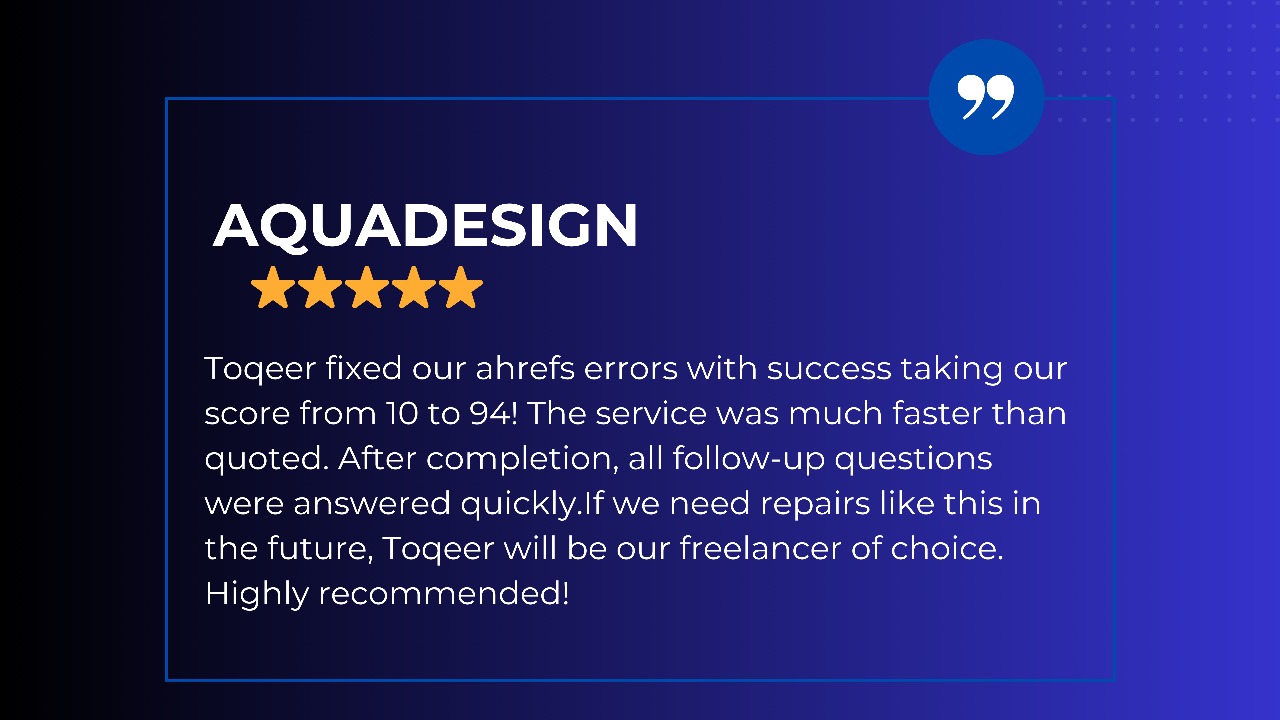 AQUADESIGN

Toqeer fixed our ahrefs errors with success taking our score from 10 to 94! The service was much faster than quoted. After completion, all follow-up questions were answered quickly.If we need repairs like this in the future, Toqeer will be our freelancer of choice. Highly recommended!